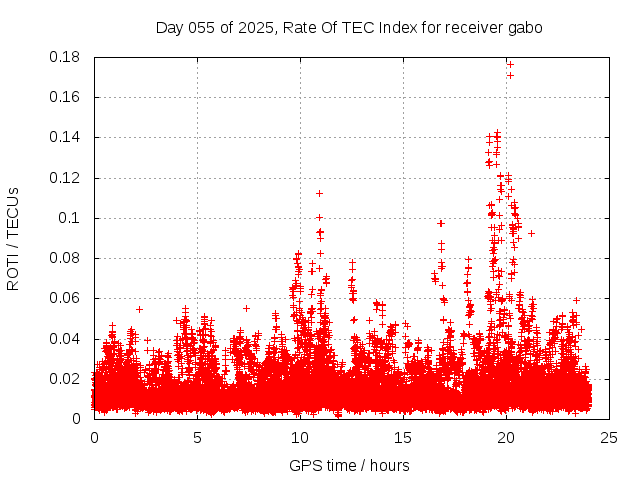 Day 055 of 2025, Rate Of TEC Index for receiver gabo

ROTI / TECUs

0.18
0.16
0.14
0.12
0.1
0.08
0.06
0.04
0.02
0

0
5
10
15
20
25

GPS time / hours